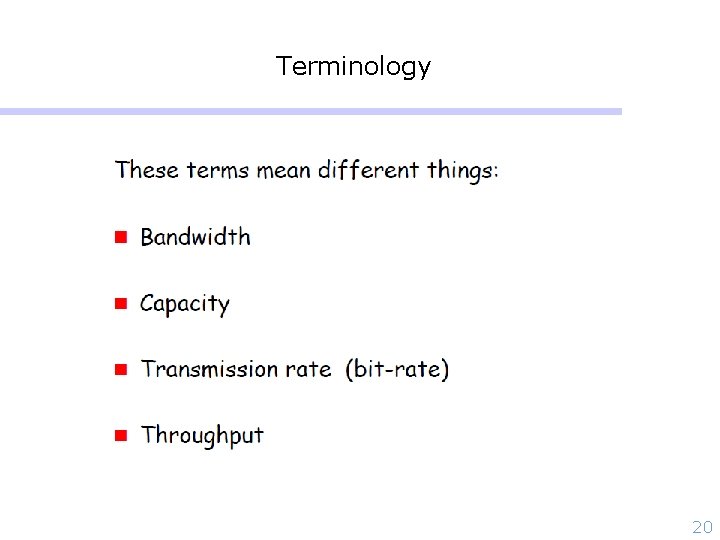 Terminology

These terms mean different things:

- Bandwidth
- Capacity
- Transmission rate (bit-rate)
- Throughput

20